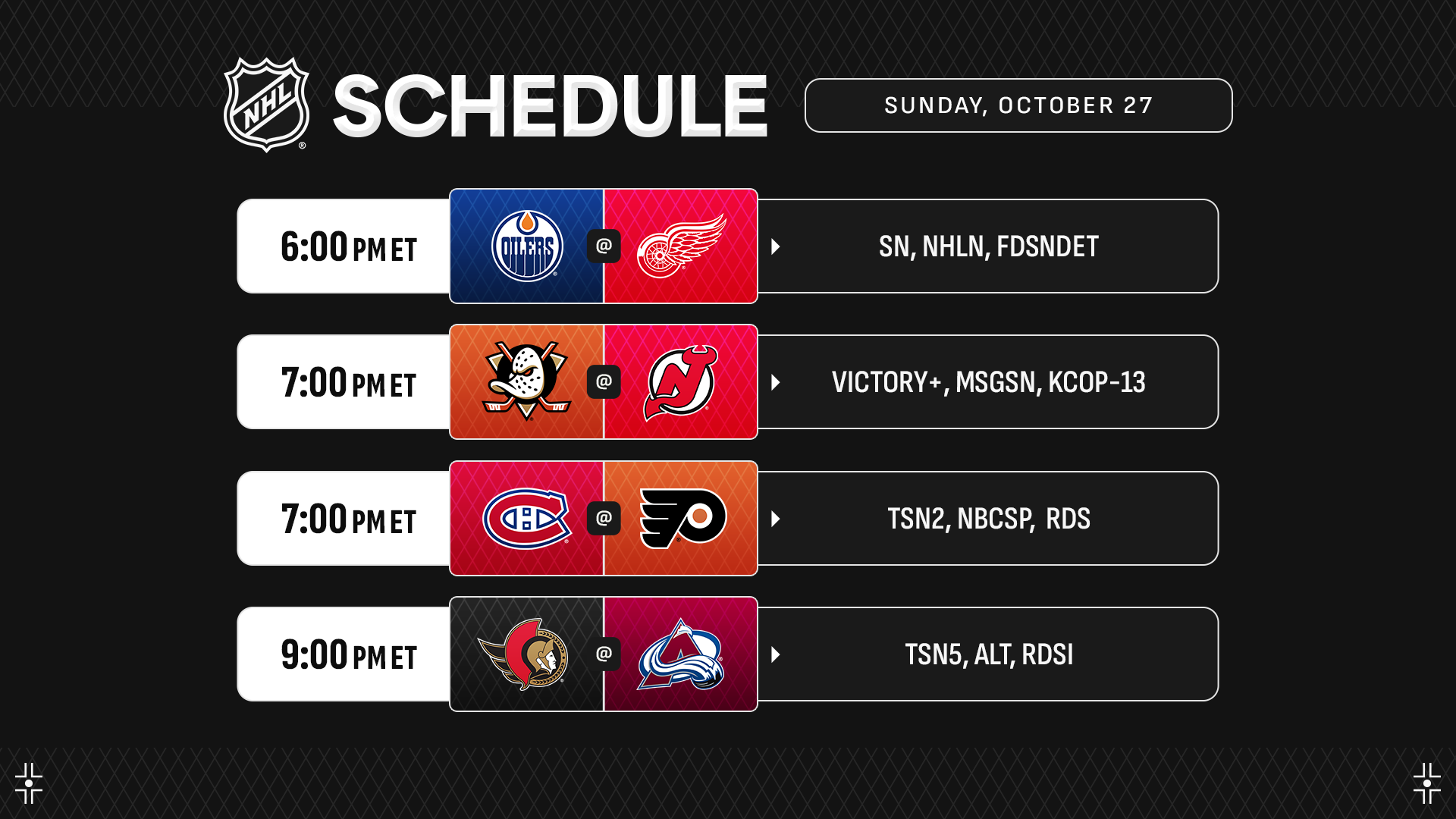 NHL SCHEDULE

SUNDAY, OCTOBER 27

6:00 PM ET
OILERS
@
SN, NHLN, FDSNDET

7:00 PM ET
@
VICTORY+, MSGSN, KCOP-13

7:00 PM ET
@
TSN2, NBCSP, RDS

9:00 PM ET
@
TSN5, ALT, RDSI